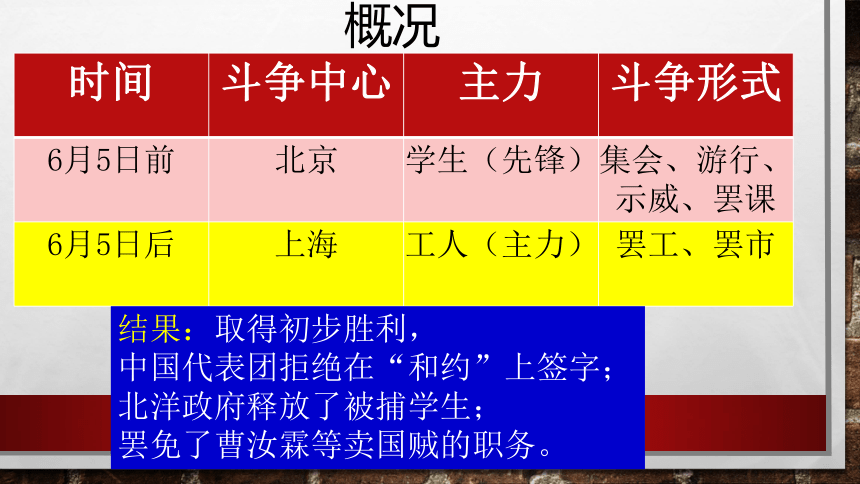 概况

| 时间 | 斗争中心 | 主力 | 斗争形式 |
|---|---|---|---|
| 6月5日前 | 北京 | 学生（先锋） | 集会、游行、示威、罢课 |
| 6月5日后 | 上海 | 工人（主力） | 罢工、罢市 |

结果：取得初步胜利，
中国代表团拒绝在“和约”上签字；
北洋政府释放了被捕学生；
罢免了曹汝霖等卖国贼的职务。